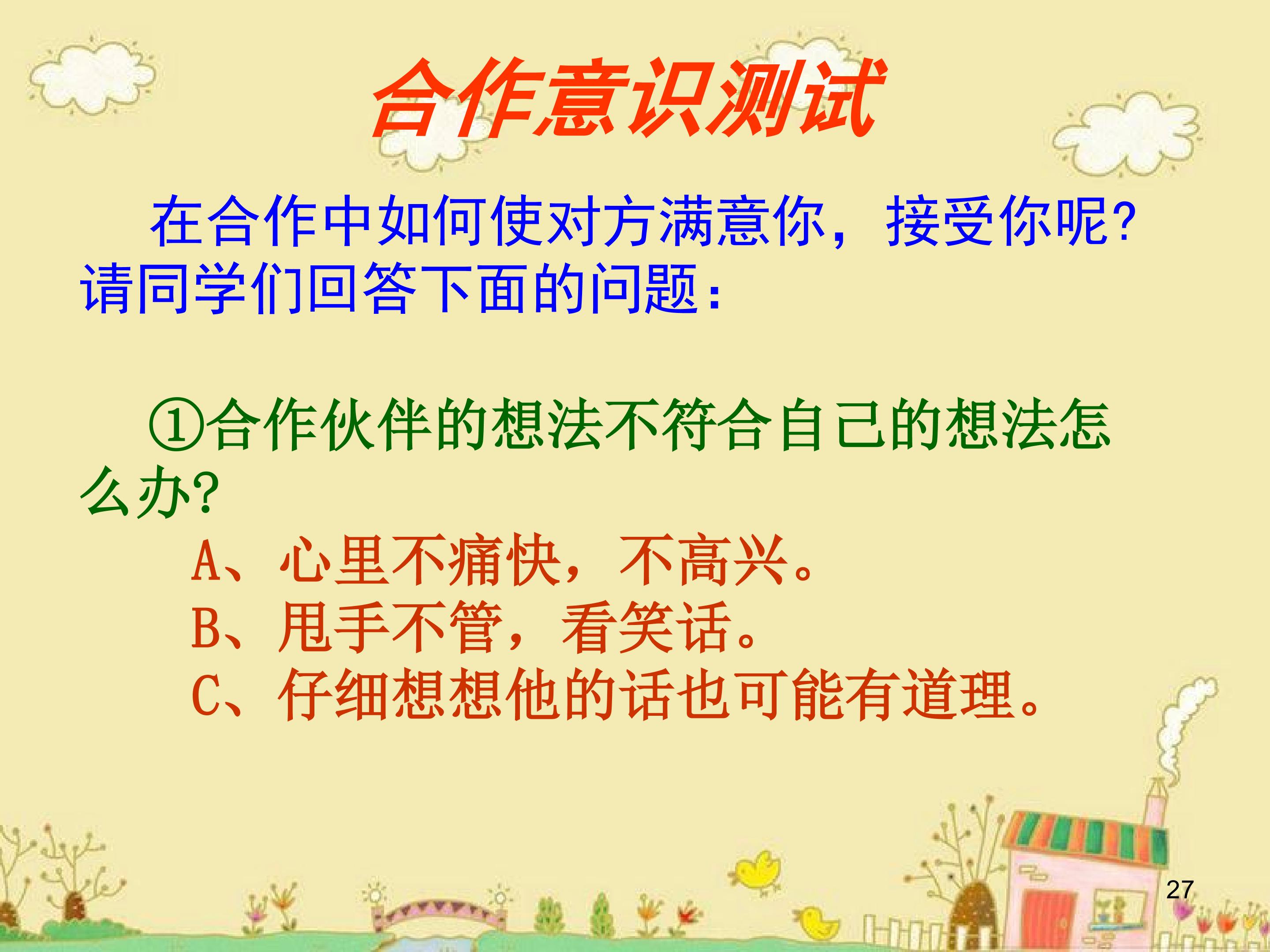 合作意识测试

在合作中如何使对方满意你，接受你呢?请同学们回答下面的问题：

①合作伙伴的想法不符合自己的想法怎么办?

A、心里不痛快，不高兴。
B、甩手不管，看笑话。
C、仔细想想他的话也可能有道理。

27